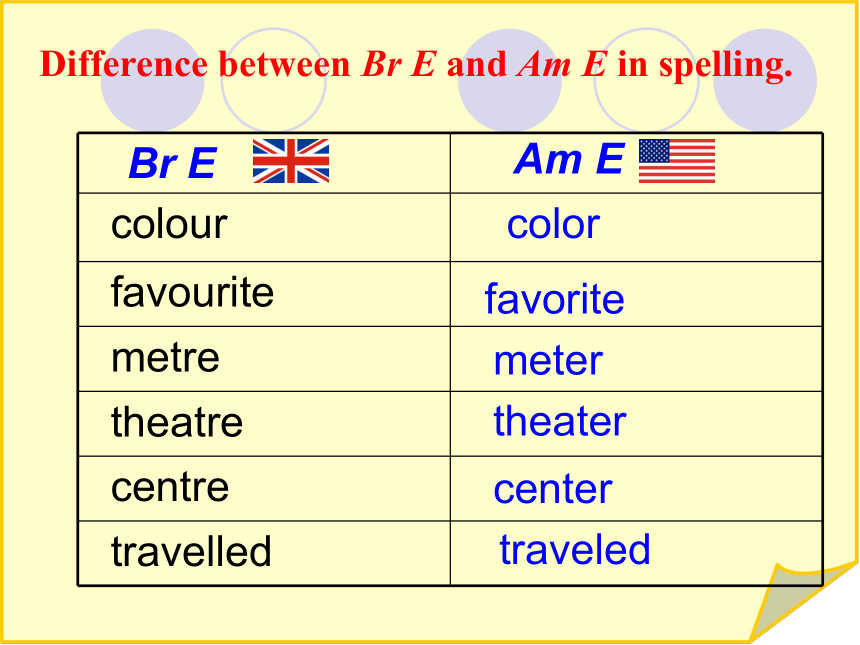 Difference between Br E and Am E in spelling.

| Br E | Am E |
|---|---|
| colour | color |
| favourite | favorite |
| metre | meter |
| theatre | theater |
| centre | center |
| travelled | traveled |